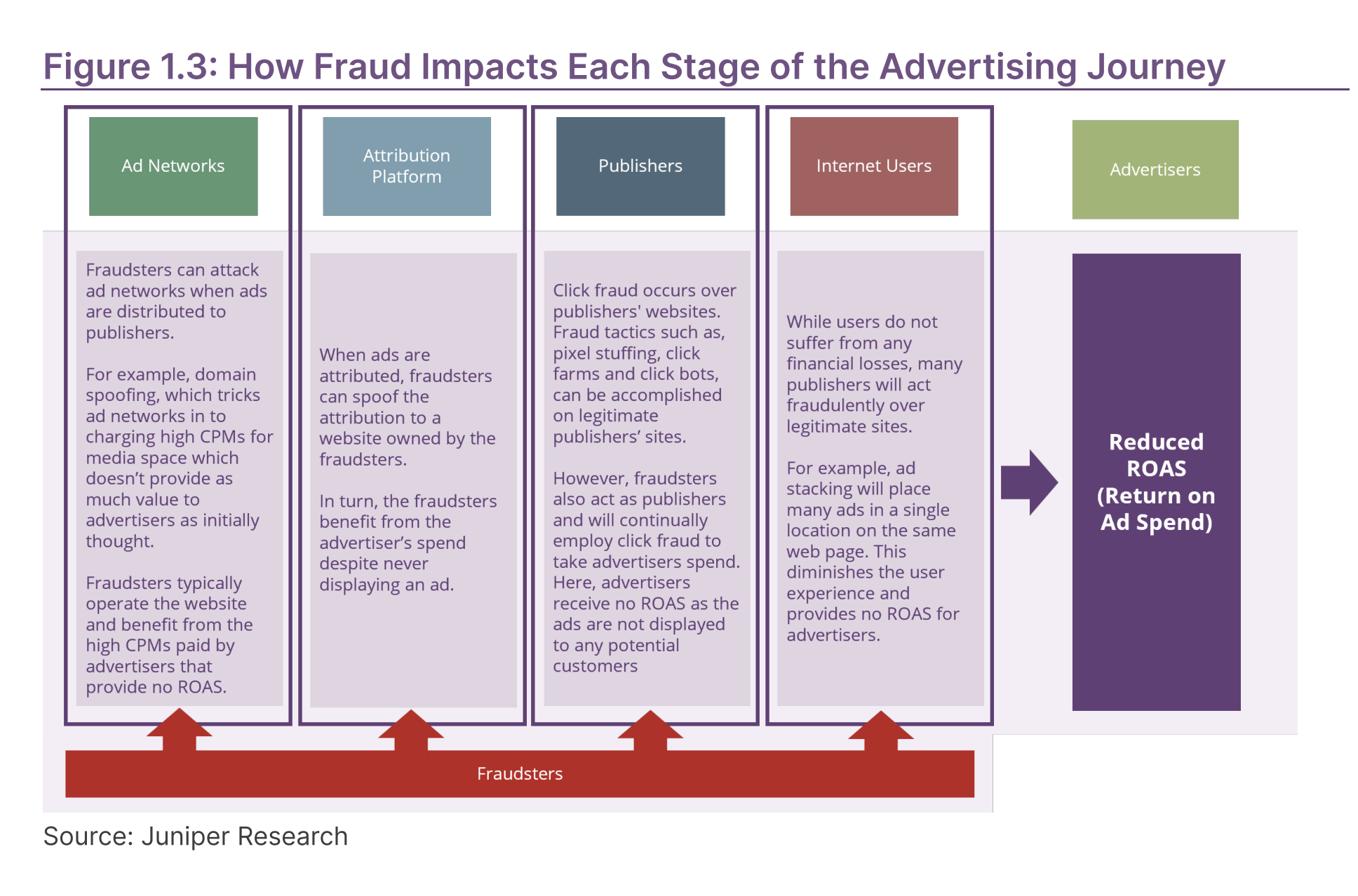 Figure 1.3: How Fraud Impacts Each Stage of the Advertising Journey

Ad Networks

Fraudsters can attack ad networks when ads are distributed to publishers.

For example, domain spoofing, which tricks ad networks in to charging high CPMs for media space which doesn't provide as much value to advertisers as initially thought.

Fraudsters typically operate the website and benefit from the high CPMs paid by advertisers that provide no ROAS.

Attribution Platform

When ads are attributed, fraudsters can spoof the attribution to a website owned by the fraudsters.

In turn, the fraudsters benefit from the advertiser's spend despite never displaying an ad.

Publishers

Click fraud occurs over publishers' websites. Fraud tactics such as, pixel stuffing, click farms and click bots, can be accomplished on legitimate publishers' sites.

However, fraudsters also act as publishers and will continually employ click fraud to take advertisers spend. Here, advertisers receive no ROAS as the ads are not displayed to any potential customers

Internet Users

While users do not suffer from any financial losses, many publishers will act fraudulently over legitimate sites.

For example, ad stacking will place many ads in a single location on the same web page. This diminishes the user experience and provides no ROAS for advertisers.

Advertisers

Reduced ROAS (Return on Ad Spend)

Fraudsters

Source: Juniper Research